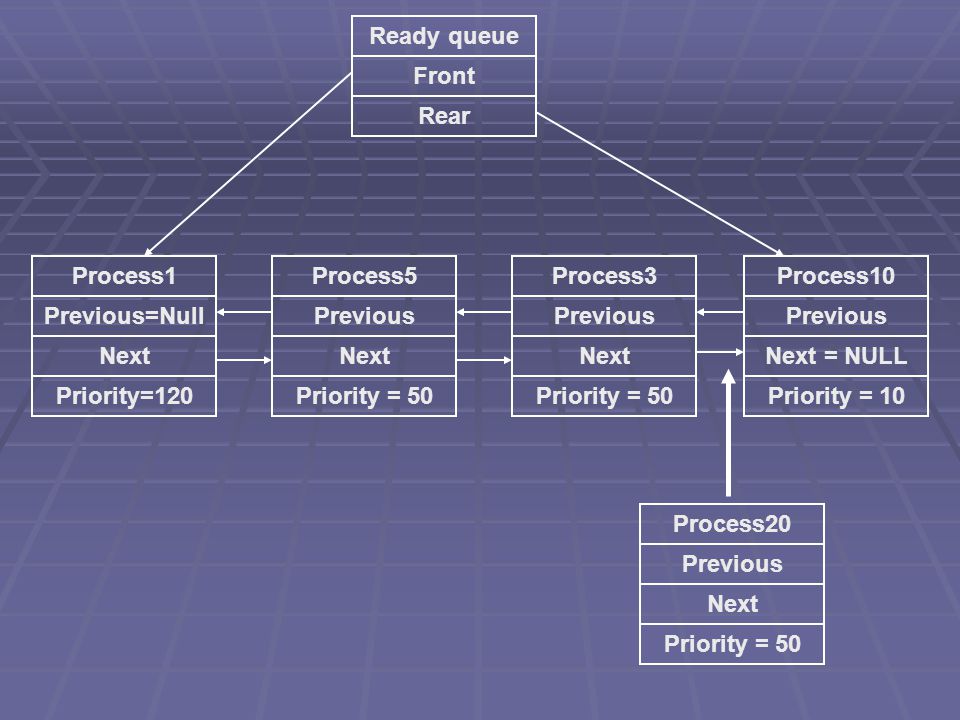 Ready queue
Front
Rear

Process1
Previous=Null
Next
Priority=120

Process5
Previous
Next
Priority = 50

Process3
Previous
Next
Priority = 50

Process10
Previous
Next = NULL
Priority = 10

Process20
Previous
Next
Priority = 50